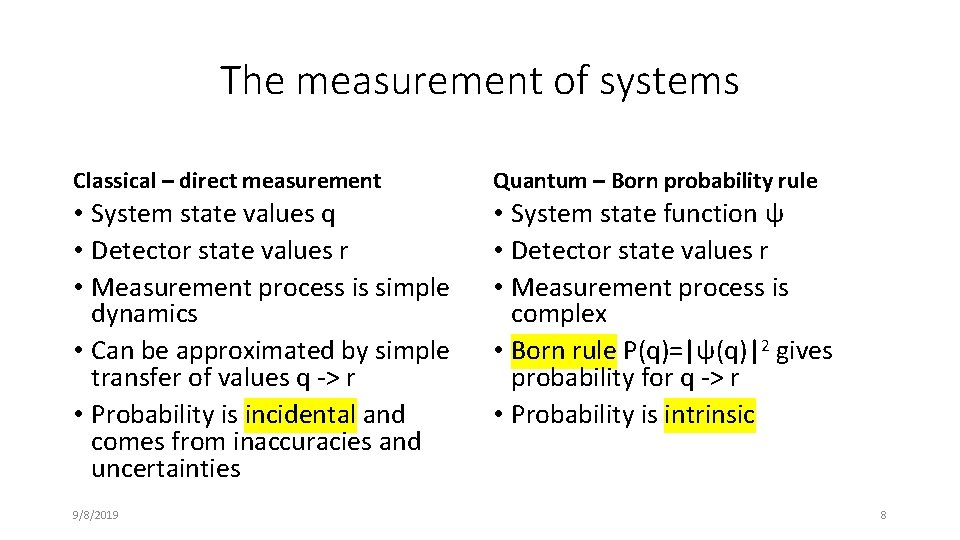 The measurement of systems

Classical – direct measurement

• System state values q
• Detector state values r
• Measurement process is simple dynamics
• Can be approximated by simple transfer of values q -> r
• Probability is incidental and comes from inaccuracies and uncertainties

Quantum – Born probability rule

• System state function ψ
• Detector state values r
• Measurement process is complex
• Born rule $P(q)=|\psi(q)|^2$ gives probability for q -> r
• Probability is intrinsic

9/8/2019

8